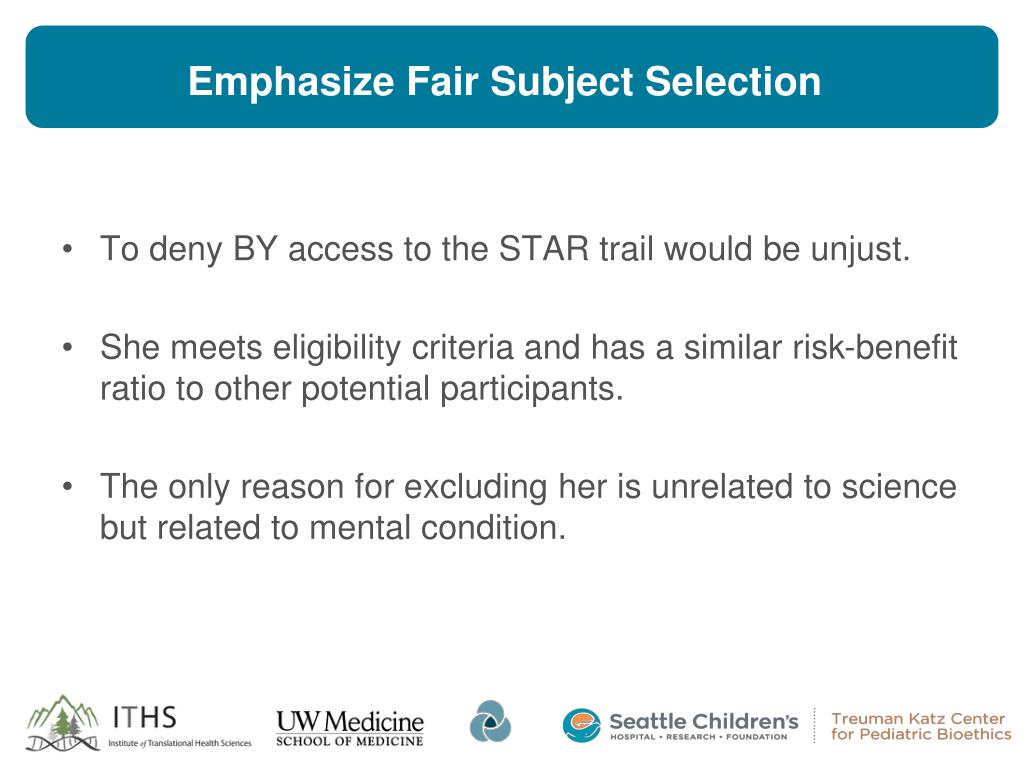 Emphasize Fair Subject Selection

• To deny BY access to the STAR trail would be unjust.

• She meets eligibility criteria and has a similar risk-benefit ratio to other potential participants.

• The only reason for excluding her is unrelated to science but related to mental condition.

ITHS Institute of Translational Health Sciences

UW Medicine SCHOOL OF MEDICINE

Seattle Children's HOSPITAL • RESEARCH • FOUNDATION

Treuman Katz Center for Pediatric Bioethics